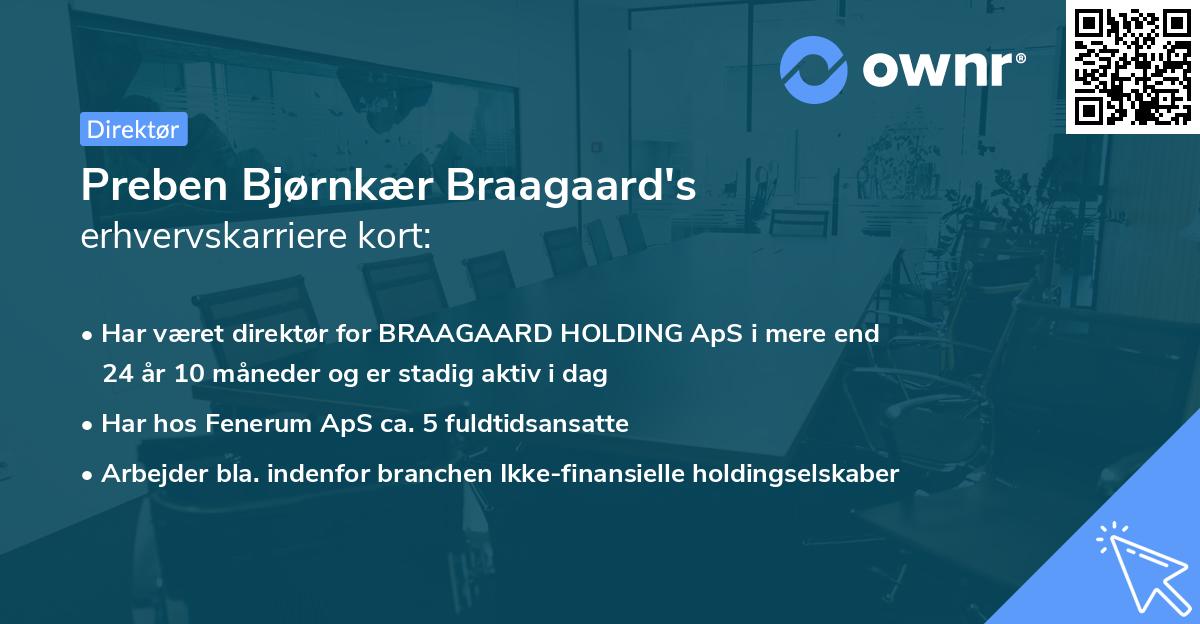 ownr®

Direktør

Preben Bjørnkær Braagaard's
erhvervskarriere kort:

• Har været direktør for BRAAGAARD HOLDING ApS i mere end 24 år 10 måneder og er stadig aktiv i dag

• Har hos Fenerum ApS ca. 5 fuldtidsansatte

• Arbejder bla. indenfor branchen Ikke-finansielle holdingselskaber